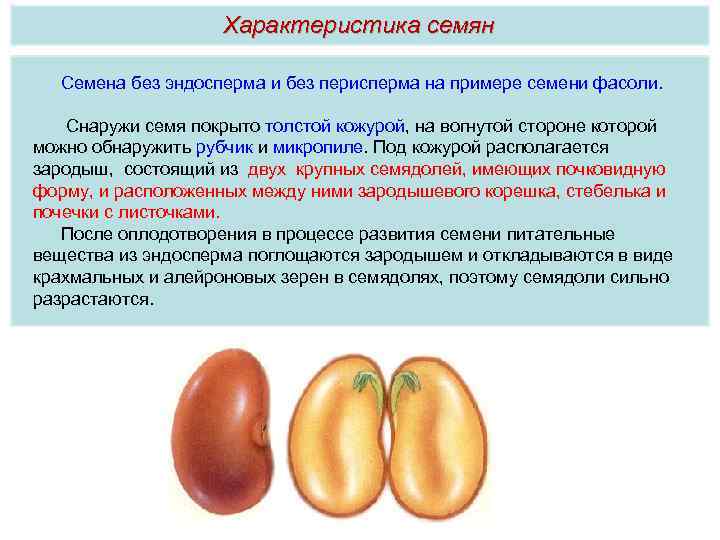 Характеристика семян

Семена без эндосперма и без перисперма на примере семени фасоли.

Снаружи семя покрыто толстой кожурой, на вогнутой стороне которой можно обнаружить рубчик и микропиле. Под кожурой располагается зародыш, состоящий из двух крупных семядолей, имеющих почковидную форму, и расположенных между ними зародышевого корешка, стебелька и почечки с листочками.

После оплодотворения в процессе развития семени питательные вещества из эндосперма поглощаются зародышем и откладываются в виде крахмальных и алейроновых зерен в семядолях, поэтому семядоли сильно разрастаются.